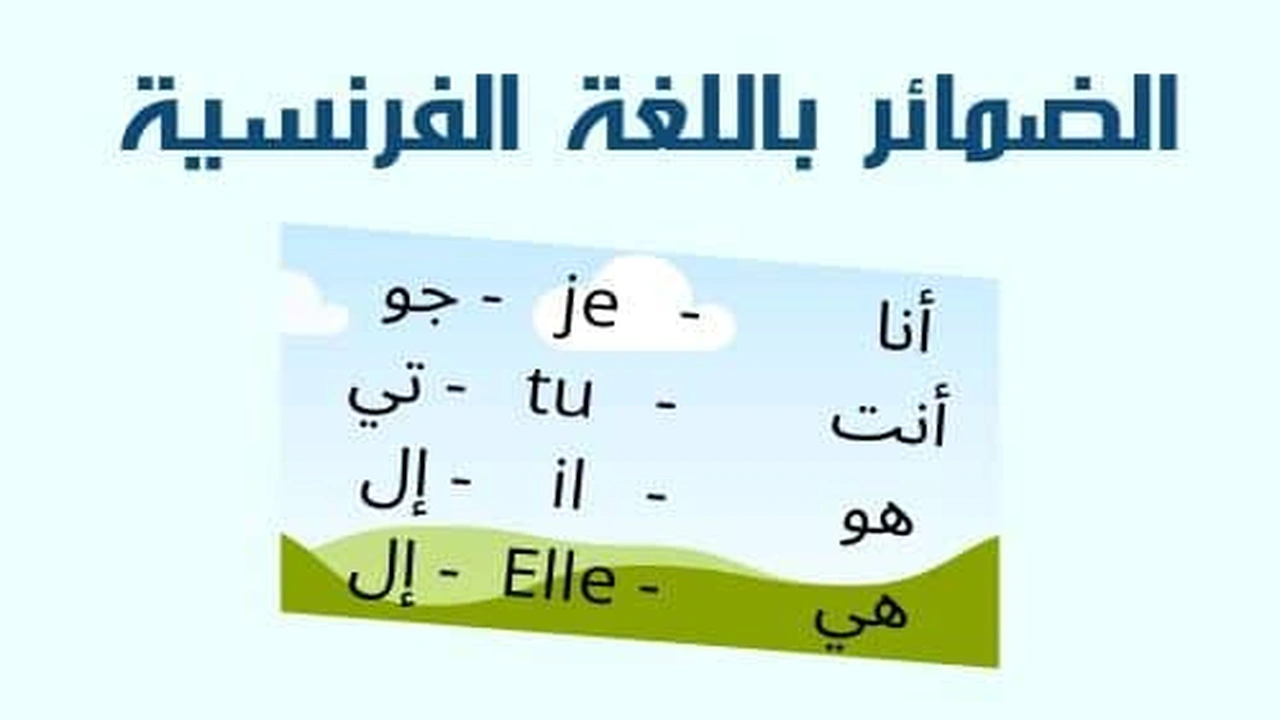 الضمائر باللغة الفرنسية

أنا - je - جو
أنت - tu - تي
هو - il - إل
هي - Elle - إل